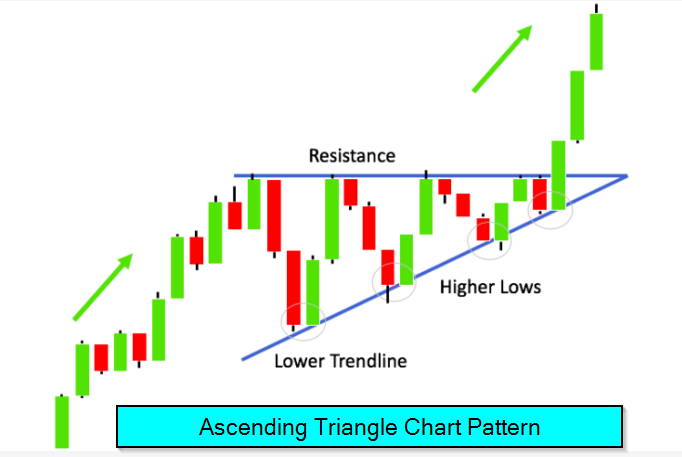 Resistance

Higher Lows

Lower Trendline

Ascending Triangle Chart Pattern